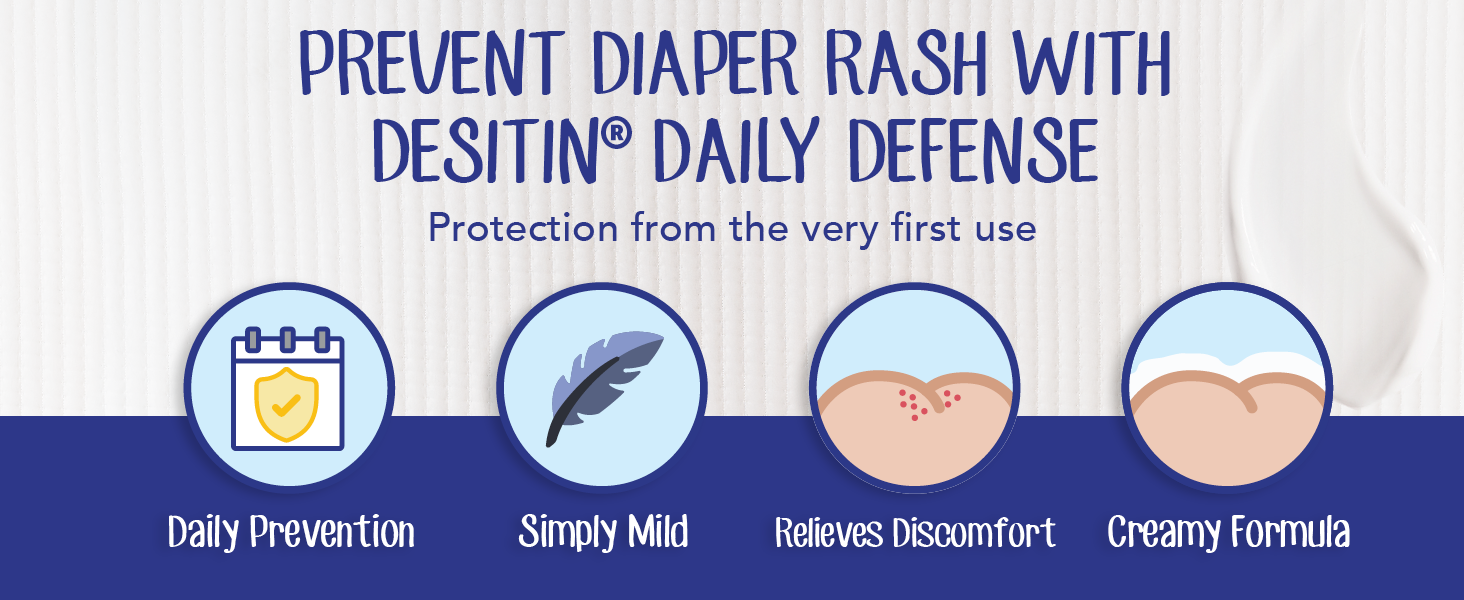 PREVENT DIAPER RASH WITH DESITIN® DAILY DEFENSE

Protection from the very first use

Daily Prevention

Simply Mild

Relieves Discomfort

Creamy Formula